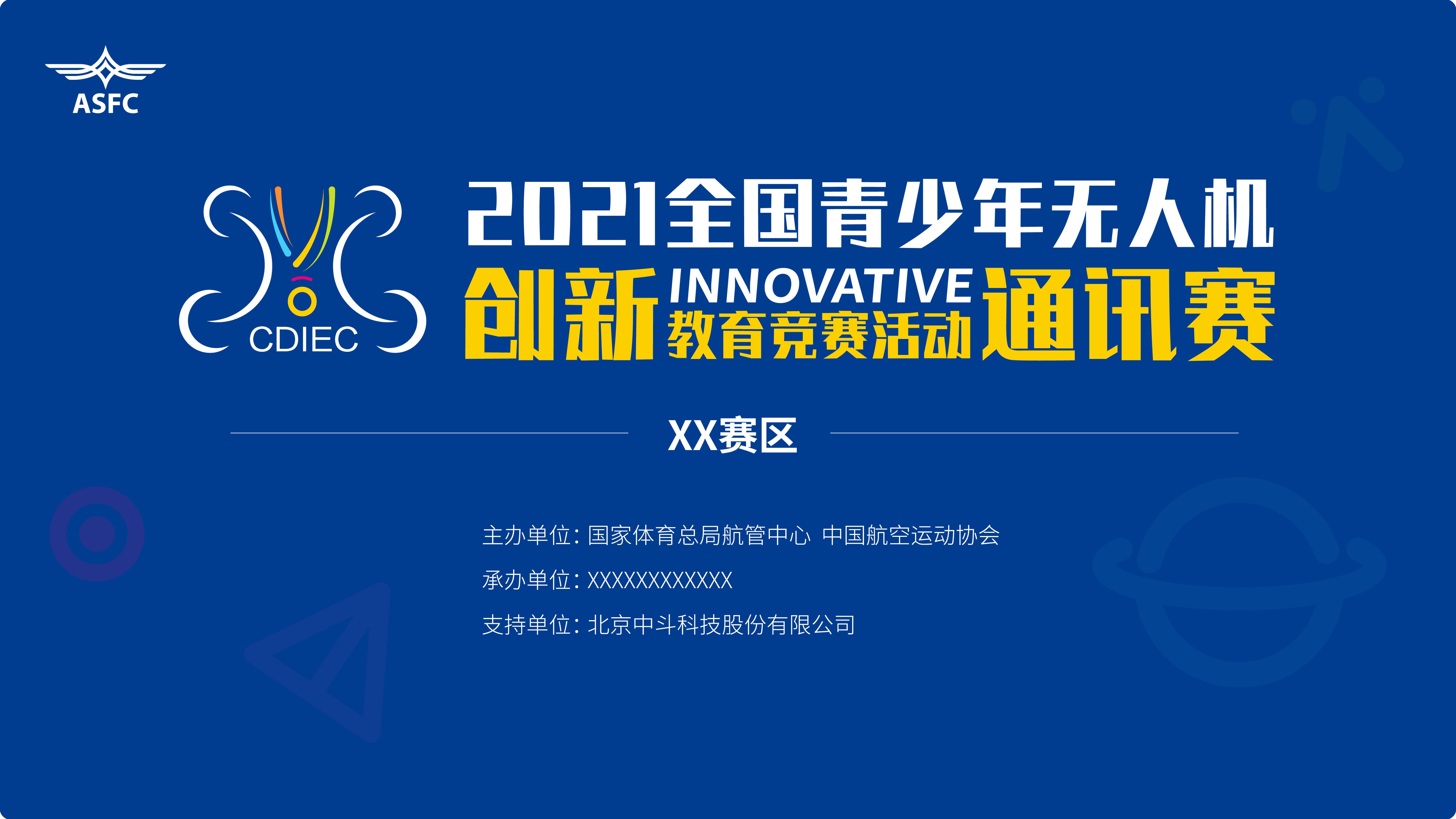 ASFC

CDIEC

2021全国青少年无人机
创新 INNOVATIVE 教育竞赛活动 通讯赛

XX赛区

主办单位：国家体育总局航管中心 中国航空运动协会
承办单位：XXXXXXXXXXXX
支持单位：北京中斗科技股份有限公司